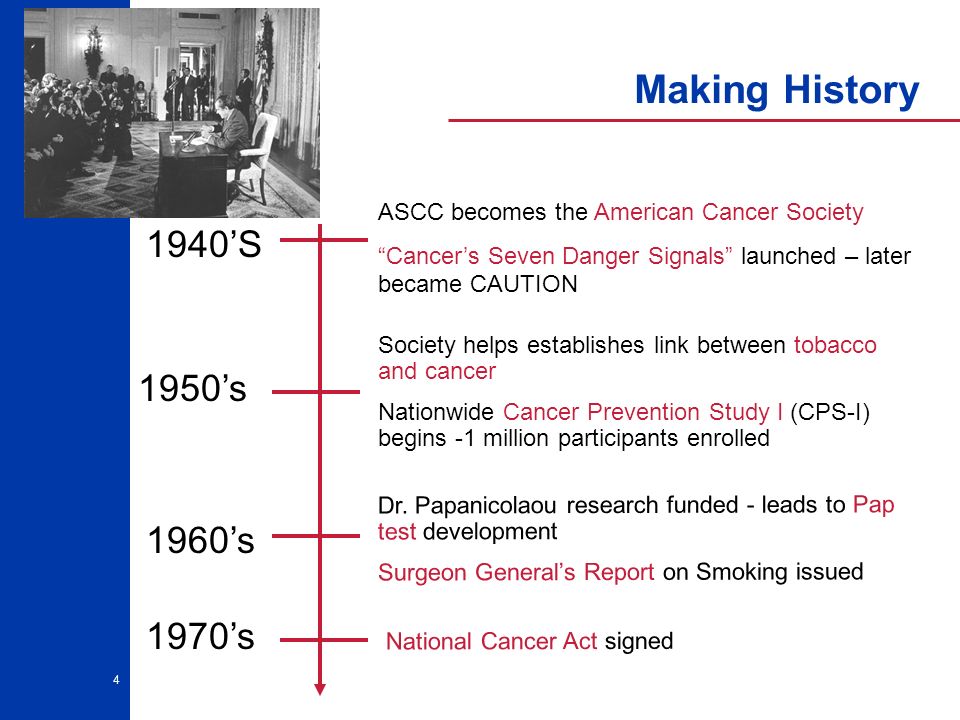 Making History

1940’S

ASCC becomes the American Cancer Society

“Cancer’s Seven Danger Signals” launched – later became CAUTION

1950’s

Society helps establishes link between tobacco and cancer

Nationwide Cancer Prevention Study I (CPS-I) begins -1 million participants enrolled

1960’s

Dr. Papanicolaou research funded - leads to Pap test development

Surgeon General’s Report on Smoking issued

1970’s

National Cancer Act signed

4